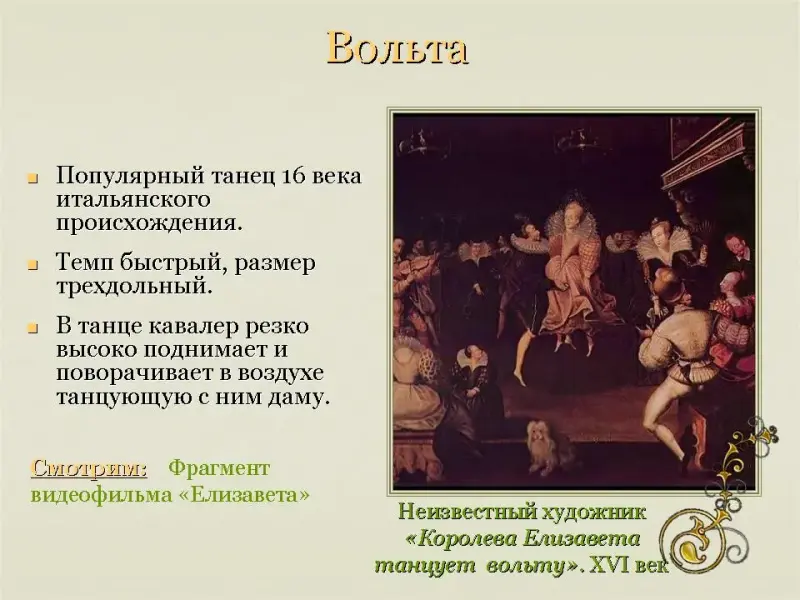 Вольта

Популярный танец 16 века итальянского происхождения.

Темп быстрый, размер трехдольный.

В танце кавалер резко высоко поднимает и поворачивает в воздухе танцующую с ним даму.

Смотрим: Фрагмент видеофильма «Елизавета»

Неизвестный художник «Королева Елизавета танцует вольту». XVI век